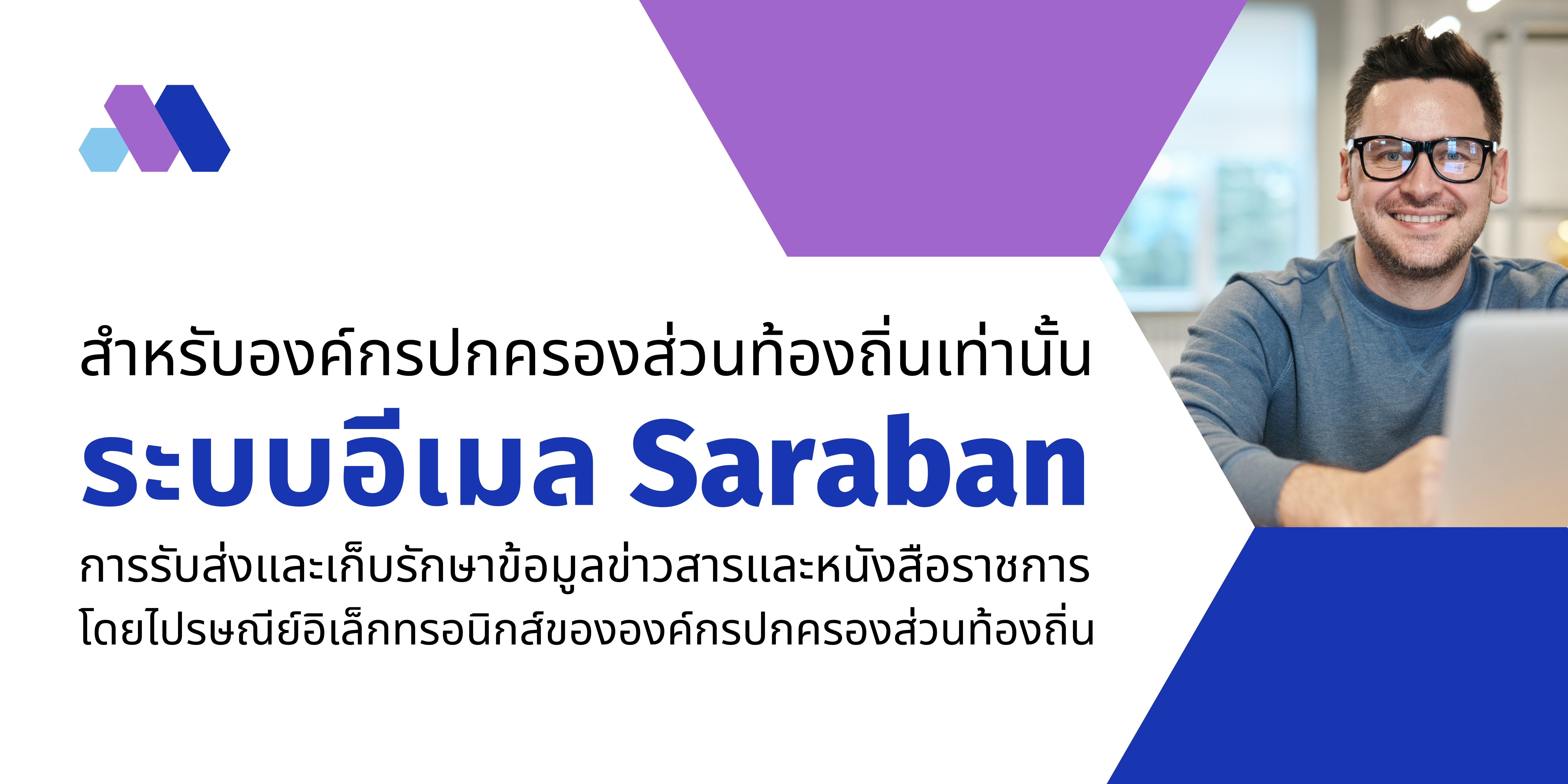 สำหรับองค์กรปกครองส่วนท้องถิ่นเท่านั้น

ระบบอีเมล Saraban

การรับส่งและเก็บรักษาข้อมูลข่าวสารและหนังสือราชการ
โดยไปรษณีย์อิเล็กทรอนิกส์ขององค์กรปกครองส่วนท้องถิ่น